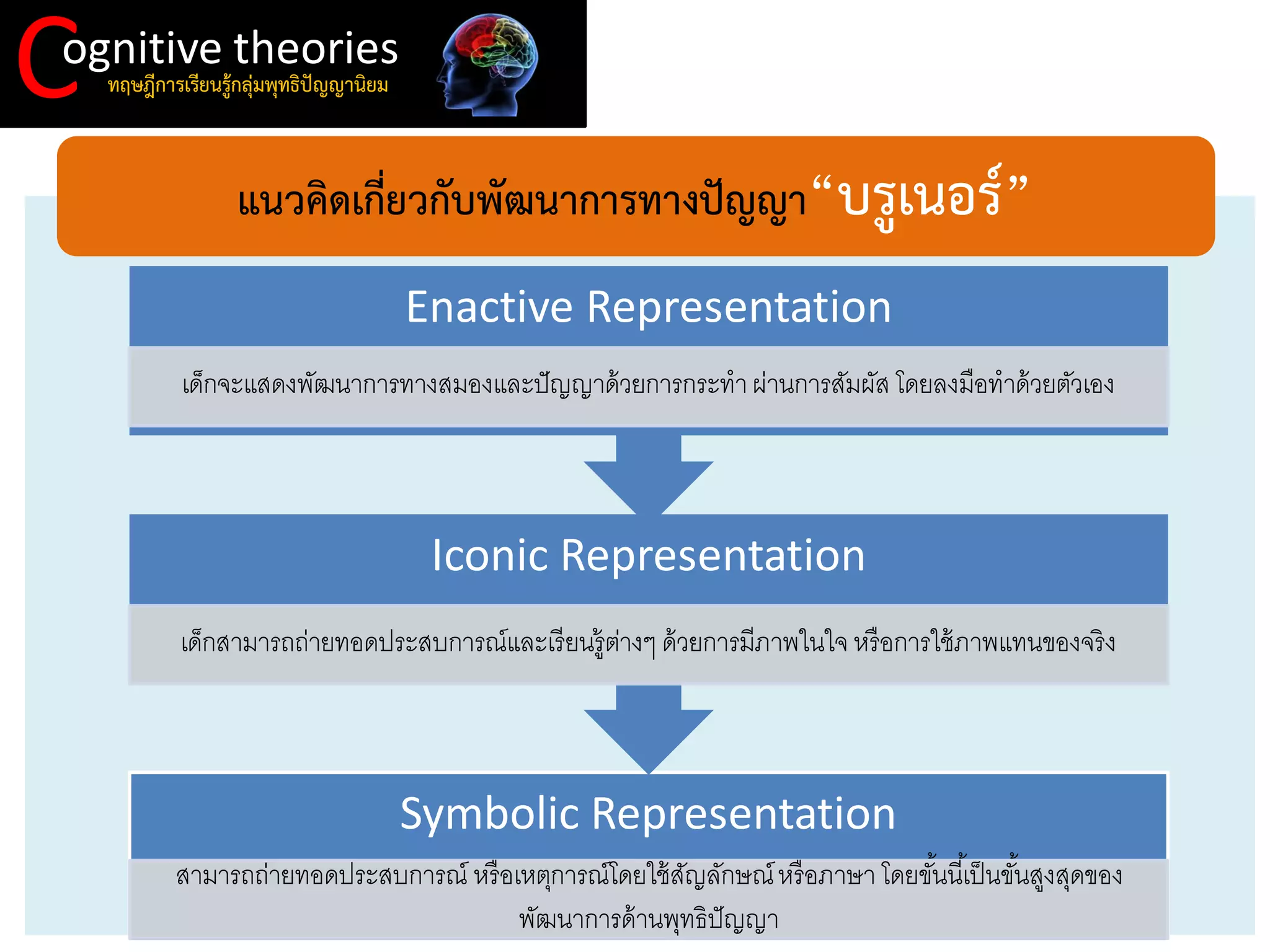 Cognitive theories
ทฤษฎีการเรียนรู้กลุ่มพุทธิปัญญานิยม

แนวคิดเกี่ยวกับพัฒนาการทางปัญญา “บรูเนอร์”

Enactive Representation

เด็กจะแสดงพัฒนาการทางสมองและปัญญาด้วยการกระทำ ผ่านการสัมผัส โดยลงมือทำด้วยตัวเอง

Iconic Representation

เด็กสามารถถ่ายทอดประสบการณ์และเรียนรู้ต่างๆ ด้วยการมีภาพในใจ หรือการใช้ภาพแทนของจริง

Symbolic Representation

สามารถถ่ายทอดประสบการณ์ หรือเหตุการณ์โดยใช้สัญลักษณ์ หรือภาษา โดยขั้นนี้เป็นขั้นสูงสุดของพัฒนาการด้านพุทธิปัญญา